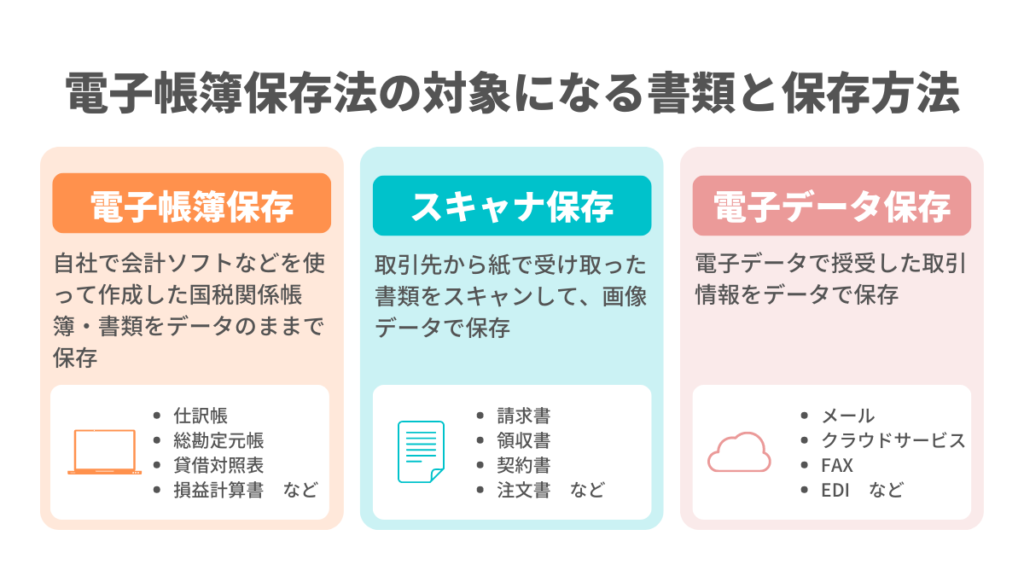 電子帳簿保存法の対象になる書類と保存方法

電子帳簿保存

自社で会計ソフトなどを使って作成した国税関係帳簿・書類をデータのままで保存

- 仕訳帳
- 総勘定元帳
- 貸借対照表
- 損益計算書　など

スキャナ保存

取引先から紙で受け取った書類をスキャンして、画像データで保存

- 請求書
- 領収書
- 契約書
- 注文書　など

電子データ保存

電子データで授受した取引情報をデータで保存

- メール
- クラウドサービス
- FAX
- EDI　など